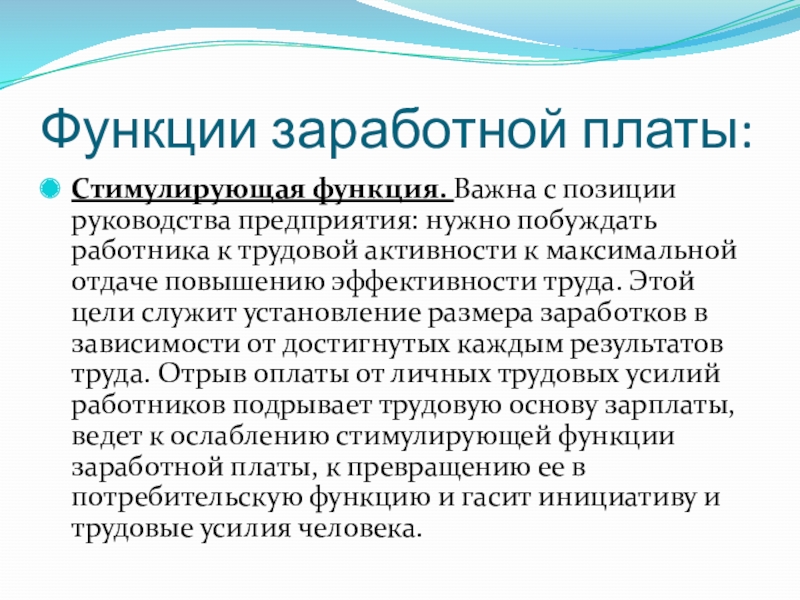 Функции заработной платы:

Стимулирующая функция. Важна с позиции руководства предприятия: нужно побуждать работника к трудовой активности к максимальной отдаче повышению эффективности труда. Этой цели служит установление размера заработков в зависимости от достигнутых каждым результатов труда. Отрыв оплаты от личных трудовых усилий работников подрывает трудовую основу зарплаты, ведет к ослаблению стимулирующей функции заработной платы, к превращению ее в потребительскую функцию и гасит инициативу и трудовые усилия человека.